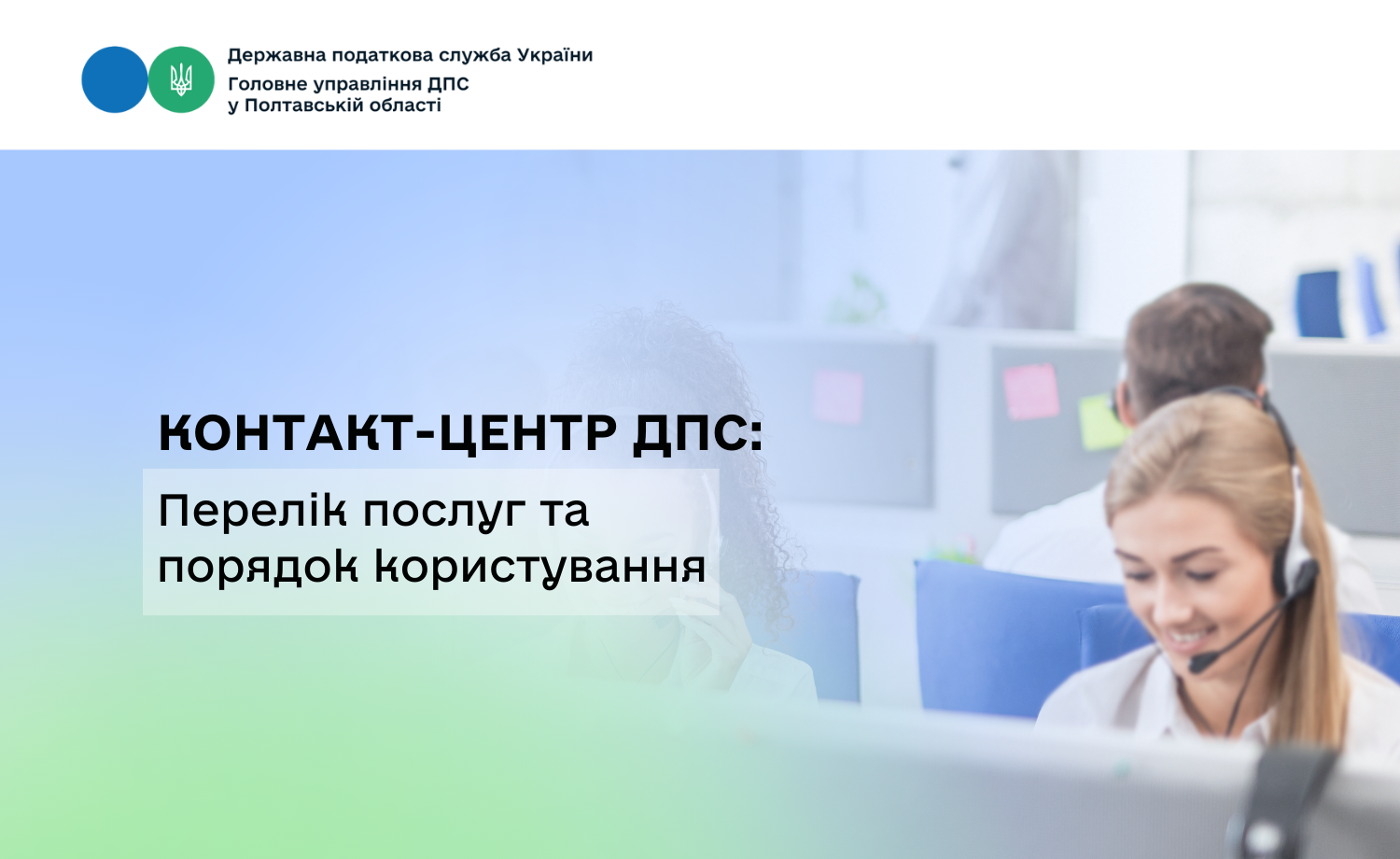 Державна податкова служба України
Головне управління ДПС
у Полтавській області

КОНТАКТ-ЦЕНТР ДПС:

Перелік послуг та порядок користування